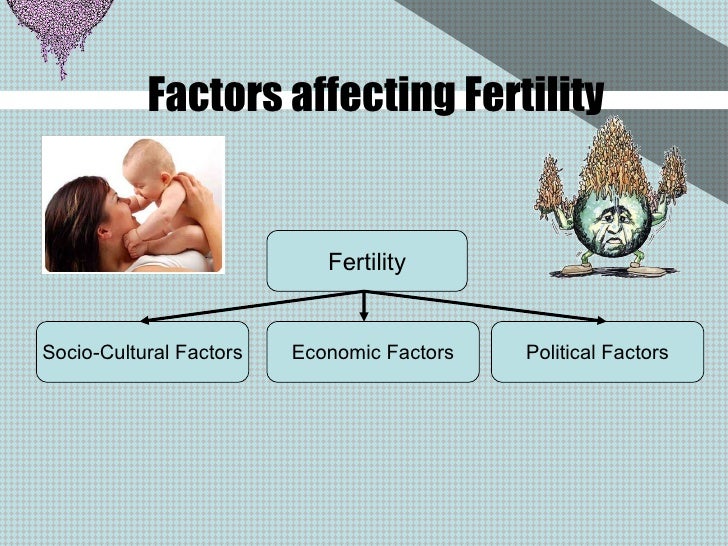 Factors affecting Fertility

Fertility

Socio-Cultural Factors

Economic Factors

Political Factors